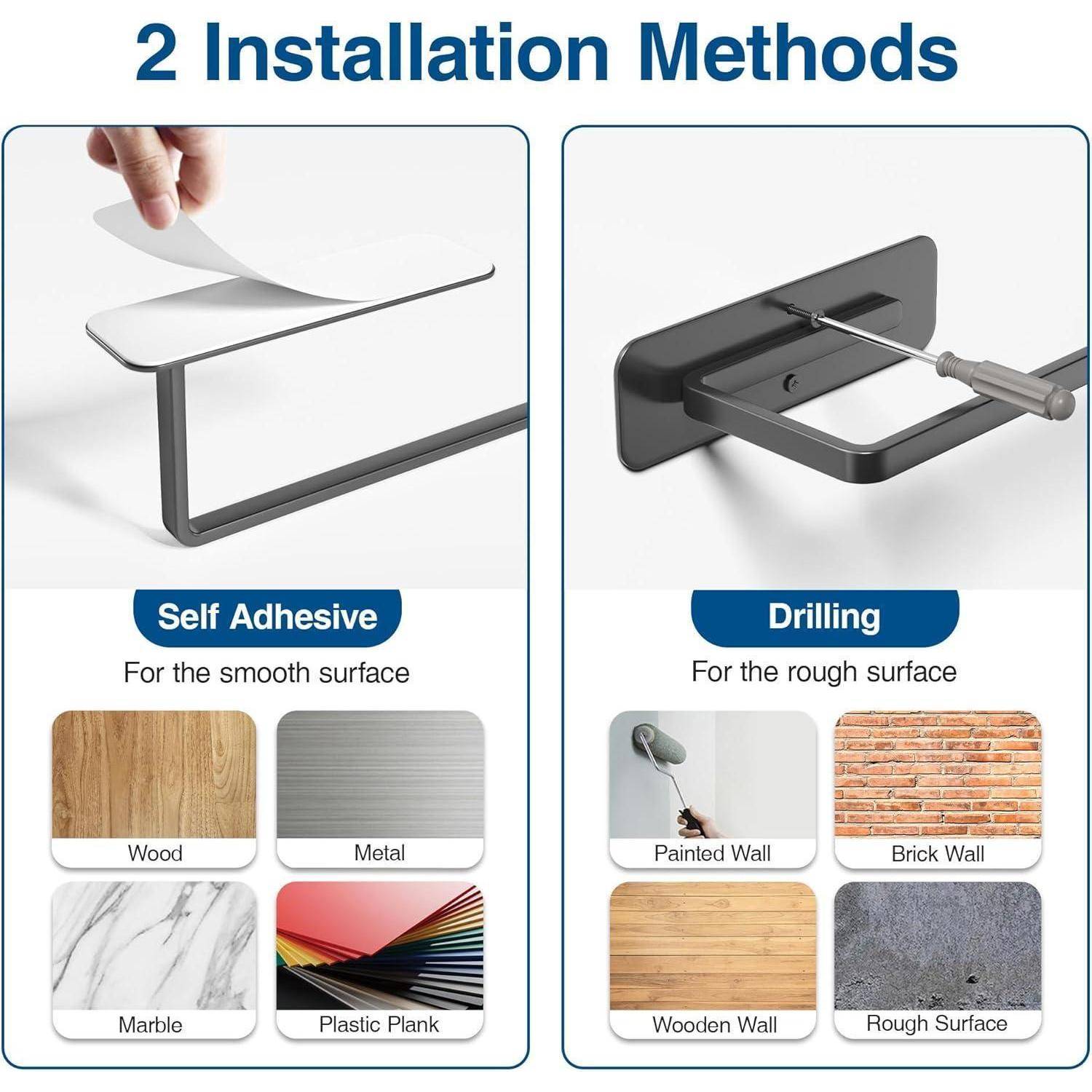 2 Installation Methods

Self Adhesive

For the smooth surface

Wood

Metal

Marble

Plastic Plank

Drilling

For the rough surface

Painted Wall

Brick Wall

Wooden Wall

Rough Surface